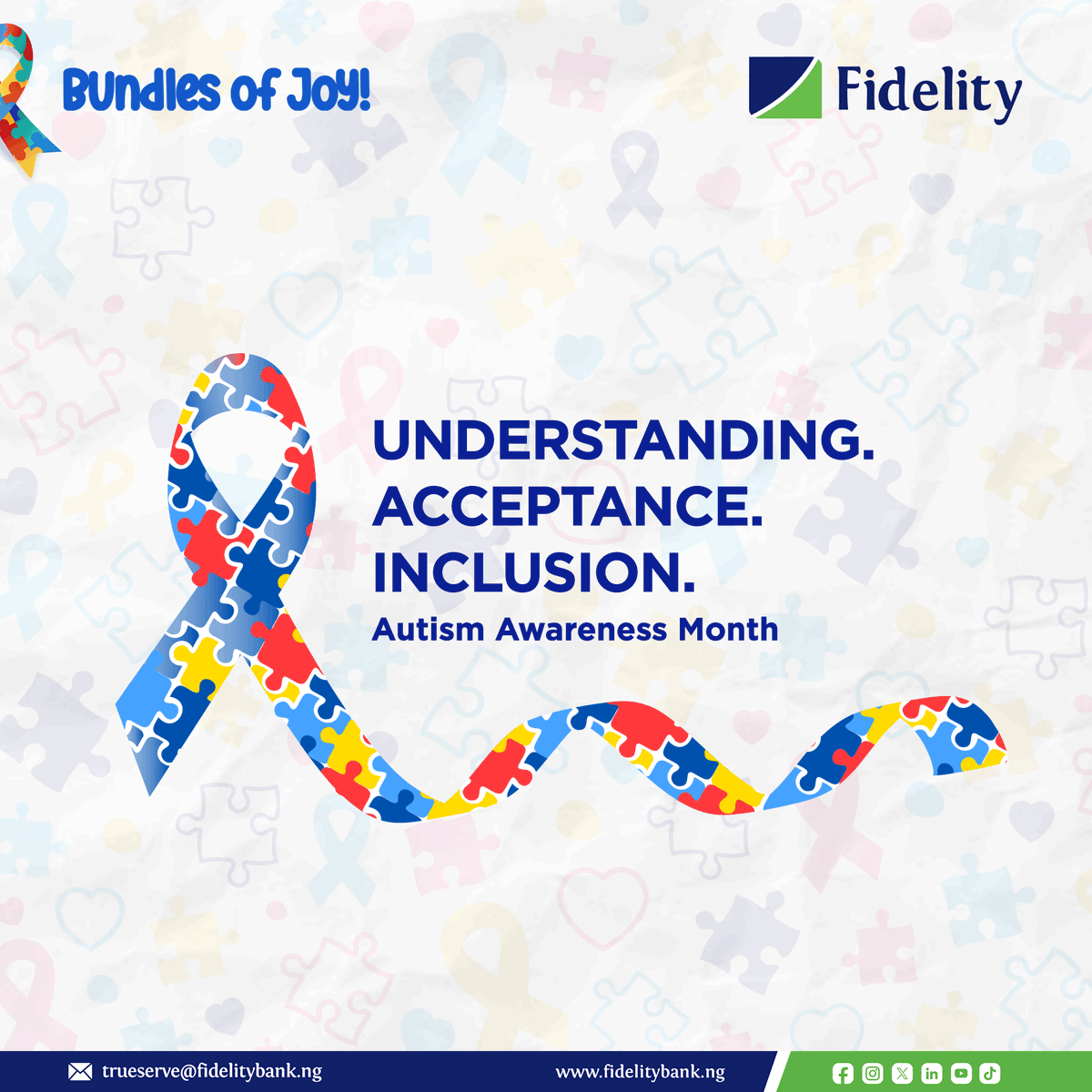 Bundles of Joy!

Fidelity

UNDERSTANDING.
ACCEPTANCE.
INCLUSION.
Autism Awareness Month

trueserve@fidelitybank.ng

www.fidelitybank.ng